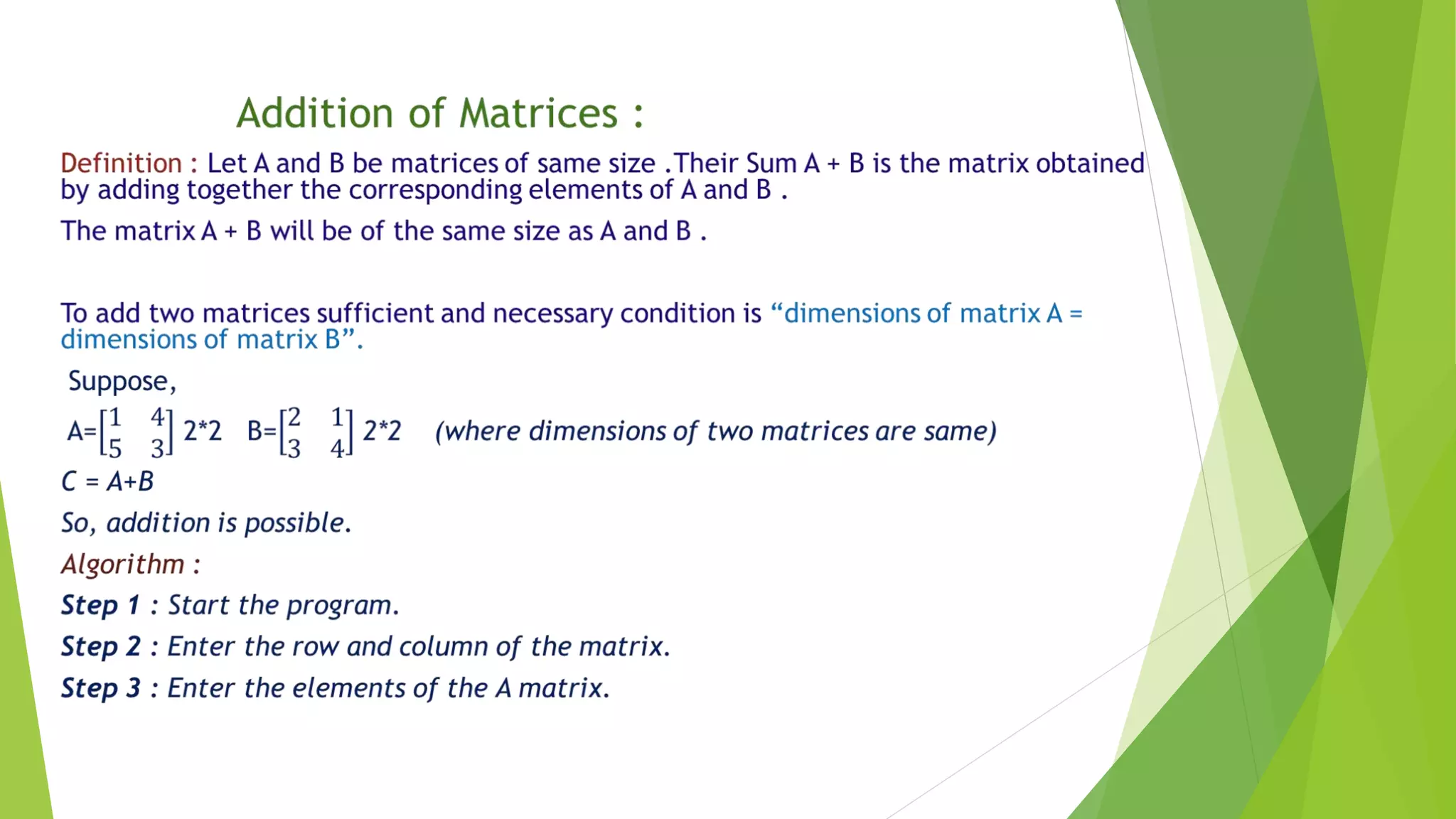 Addition of Matrices :

Definition : Let A and B be matrices of same size .Their Sum A + B is the matrix obtained by adding together the corresponding elements of A and B .

The matrix A + B will be of the same size as A and B .

To add two matrices sufficient and necessary condition is “dimensions of matrix A = dimensions of matrix B”.

Suppose,

A=$\begin{bmatrix} 1 & 4 \\ 5 & 3 \end{bmatrix}$ 2*2 B=$\begin{bmatrix} 2 & 1 \\ 3 & 4 \end{bmatrix}$ 2*2 (where dimensions of two matrices are same)

C = A+B

So, addition is possible.

Algorithm :

Step 1 : Start the program.

Step 2 : Enter the row and column of the matrix.

Step 3 : Enter the elements of the A matrix.